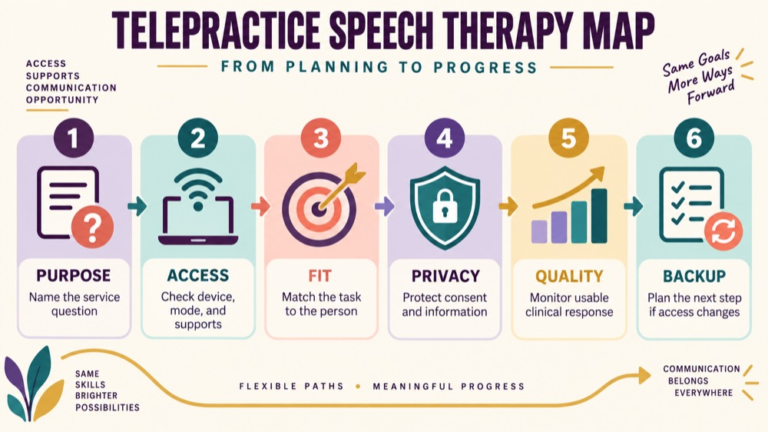 TELEPRACTICE SPEECH THERAPY MAP

FROM PLANNING TO PROGRESS

ACCESS
SUPPORTS
COMMUNICATION
OPPORTUNITY

Same Goals
More Ways
Forward

1
PURPOSE
Name the service question

2
ACCESS
Check device, mode, and supports

3
FIT
Match the task to the person

4
PRIVACY
Protect consent and information

5
QUALITY
Monitor usable clinical response

6
BACKUP
Plan the next step if access changes

SAME
SKILLS
BRIGHTER
POSSIBILITIES

FLEXIBLE PATHS • MEANINGFUL PROGRESS

COMMUNICATION
BELONGS
EVERYWHERE